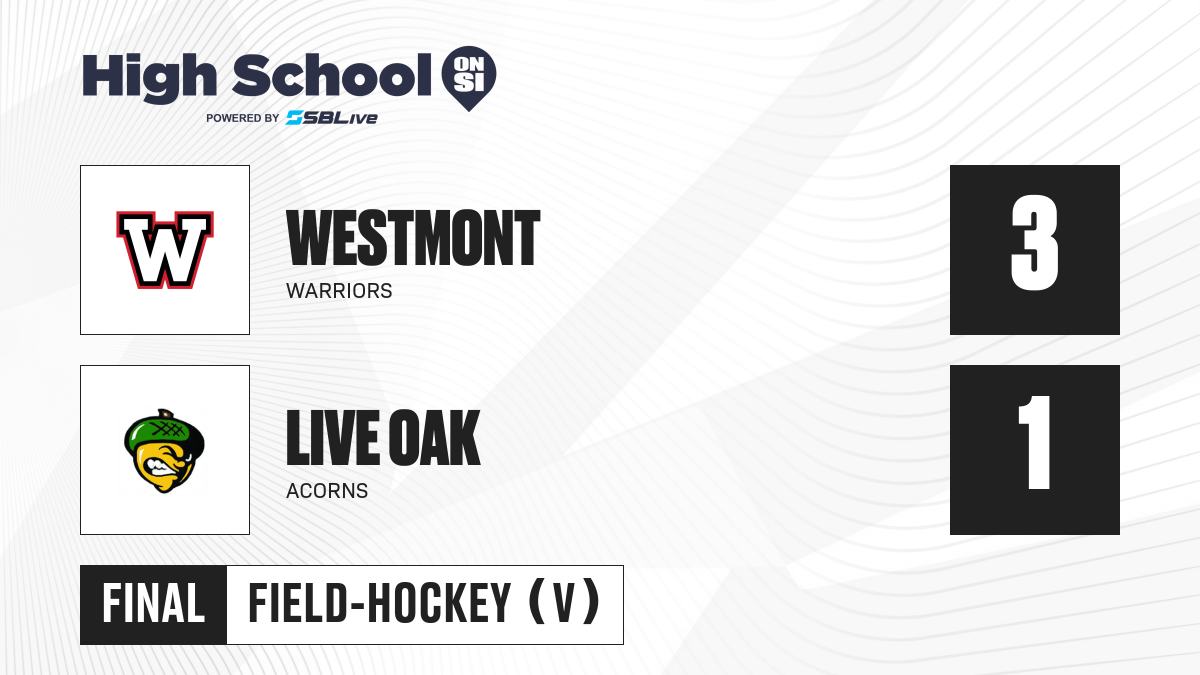 High School ON SI
POWERED BY SBLive

W

WESTMONT
WARRIORS

3

LIVE OAK
ACORNS

1

FINAL FIELD-HOCKEY (V)